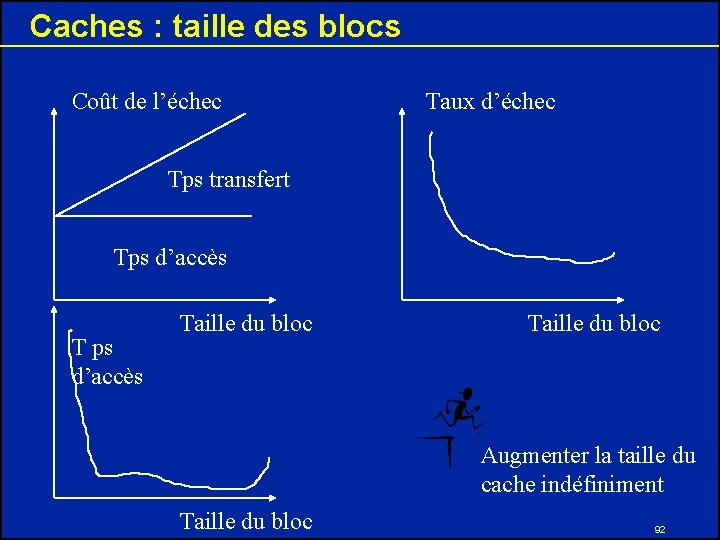 Caches : taille des blocs

Coût de l'échec

Tps transfert

Tps d'accès

Taille du bloc

Taux d'échec

Taille du bloc

T ps d'accès

Taille du bloc

Augmenter la taille du cache indéfiniment

92